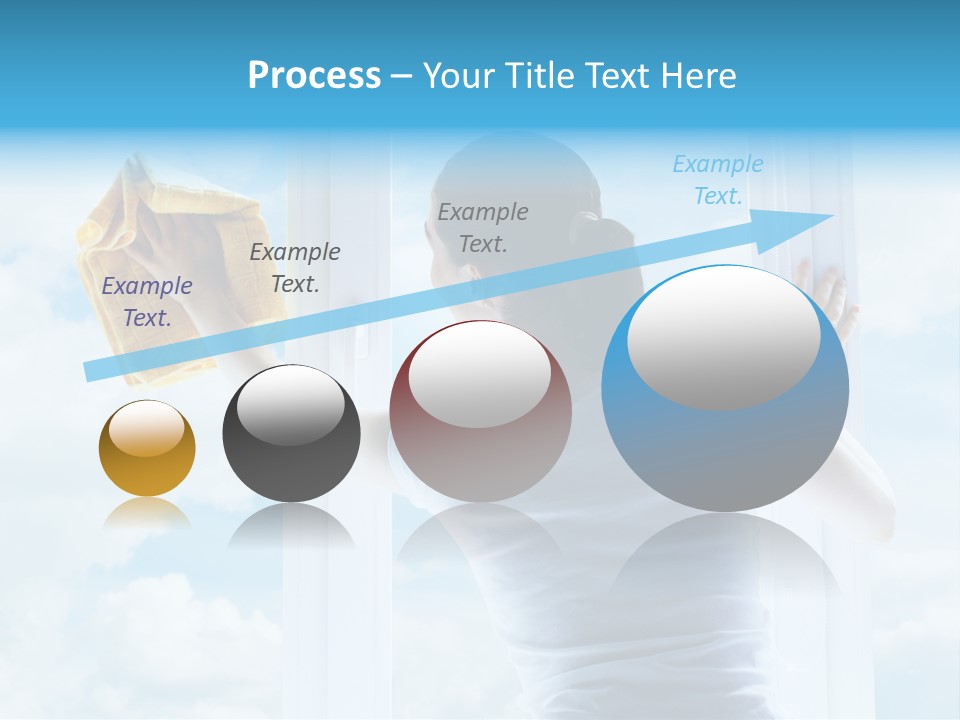 Process – Your Title Text Here

Example Text.

Example Text.

Example Text.

Example Text.